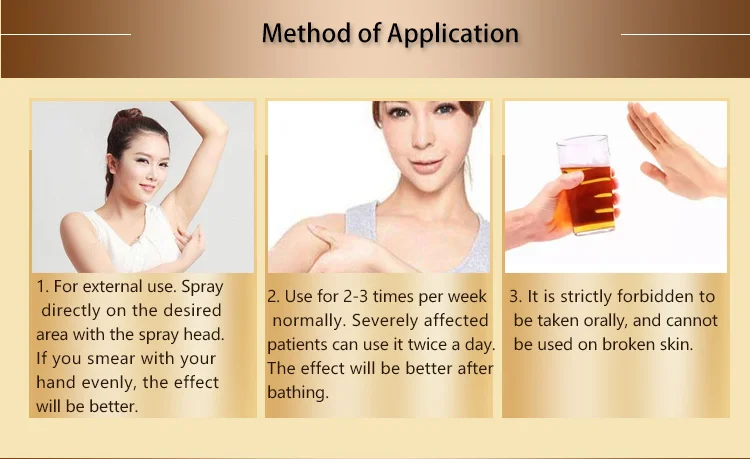 Method of Application

1. For external use. Spray directly on the desired area with the spray head. If you smear with your hand evenly, the effect will be better.

2. Use for 2-3 times per week normally. Severely affected patients can use it twice a day. The effect will be better after bathing.

3. It is strictly forbidden to be taken orally, and cannot be used on broken skin.